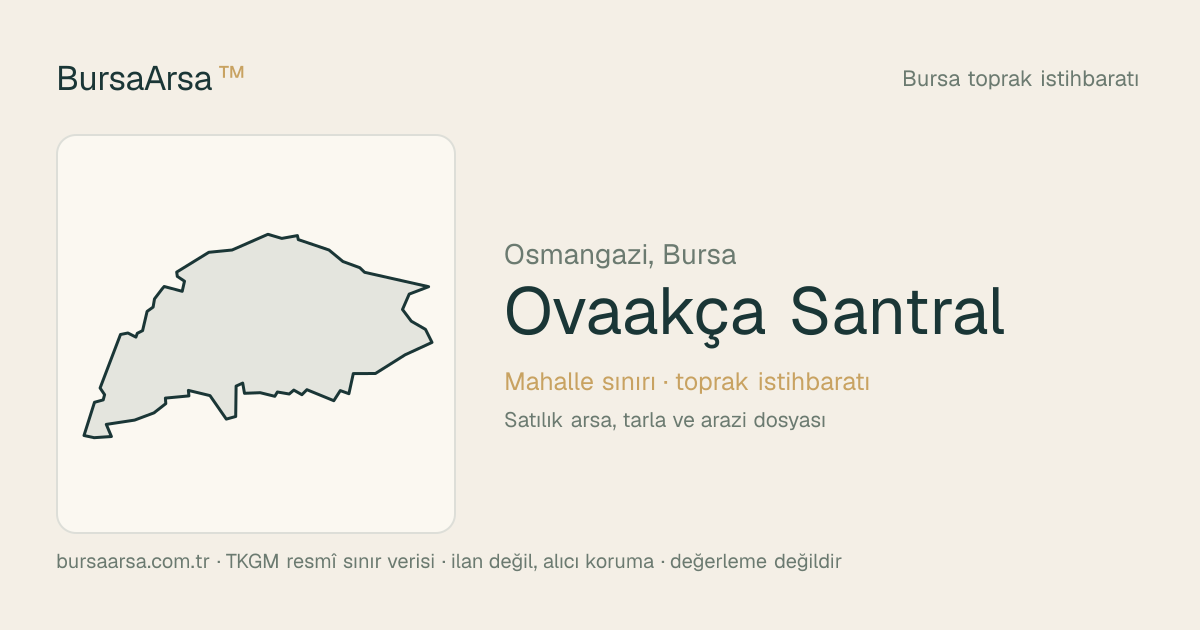 BursaArsa ™

Bursa toprak istihbaratı

Osmangazi, Bursa

Ovaakça Santral

Mahalle sınırı · toprak istihbaratı

Satılık arsa, tarla ve arazi dosyası

bursaarsa.com.tr · TKGM resmî sınır verisi · ilan değil, alıcı koruma · değerleme değildir